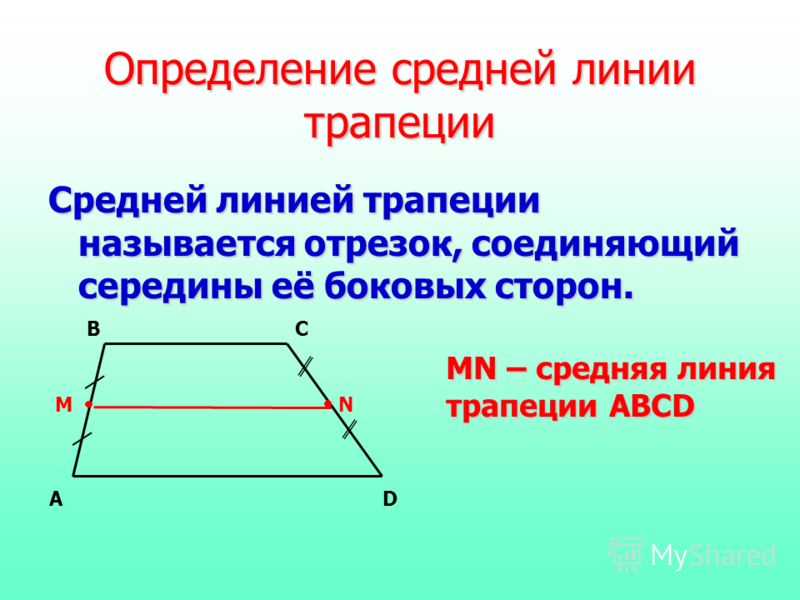 Определение средней линии трапеции

Средней линией трапеции называется отрезок, соединяющий середины её боковых сторон.

B
C
M
N
A
D

MN – средняя линия трапеции ABCD

MyShared